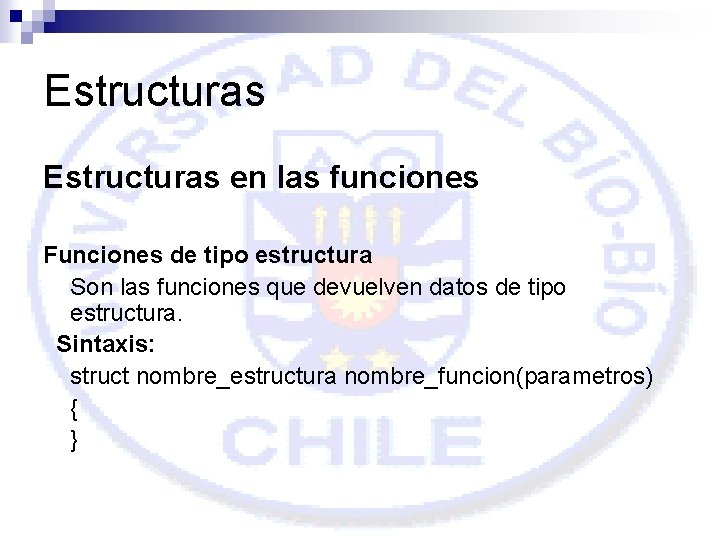 Estructuras

Estructuras en las funciones

Funciones de tipo estructura

Son las funciones que devuelven datos de tipo estructura.

Sintaxis:

struct nombre_estructura nombre_funcion(parametros)
{
}

UNIVERSIDAD DEL BÍO-BÍO
CHILE